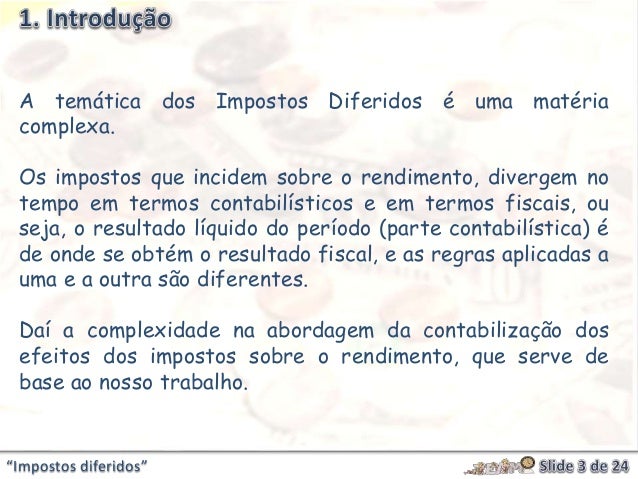 1. Introdução

A temática dos Impostos Diferidos é uma matéria complexa.

Os impostos que incidem sobre o rendimento, divergem no tempo em termos contabilísticos e em termos fiscais, ou seja, o resultado líquido do período (parte contabilística) é de onde se obtém o resultado fiscal, e as regras aplicadas a uma e a outra são diferentes.

Daí a complexidade na abordagem da contabilização dos efeitos dos impostos sobre o rendimento, que serve de base ao nosso trabalho.

"Impostos diferidos"

Slide 3 de 24